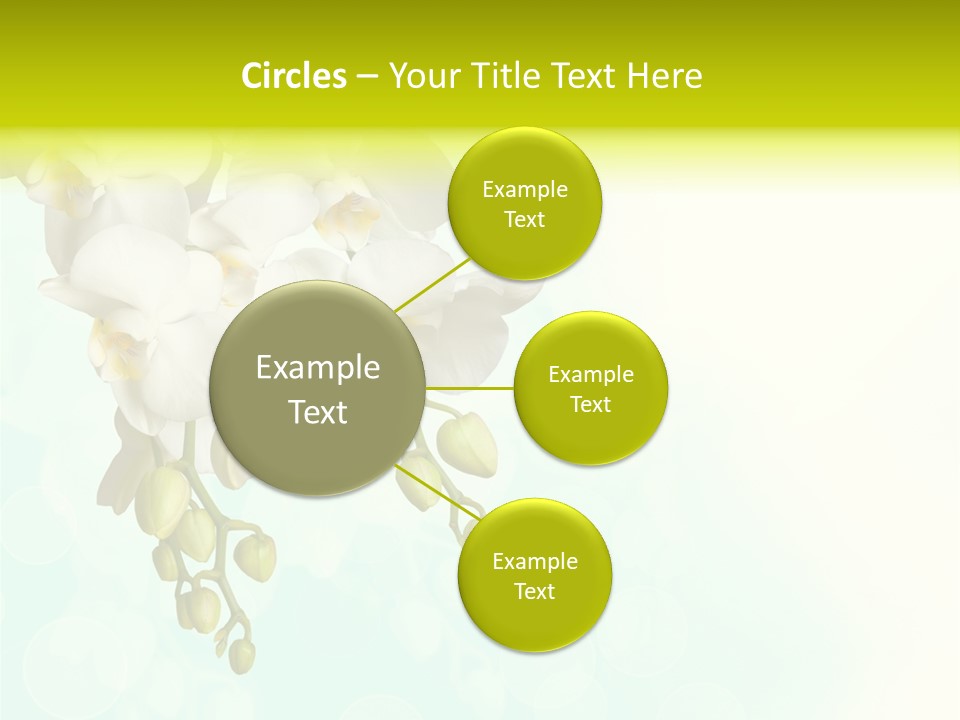 Circles – Your Title Text Here

Example Text

Example Text

Example Text

Example Text